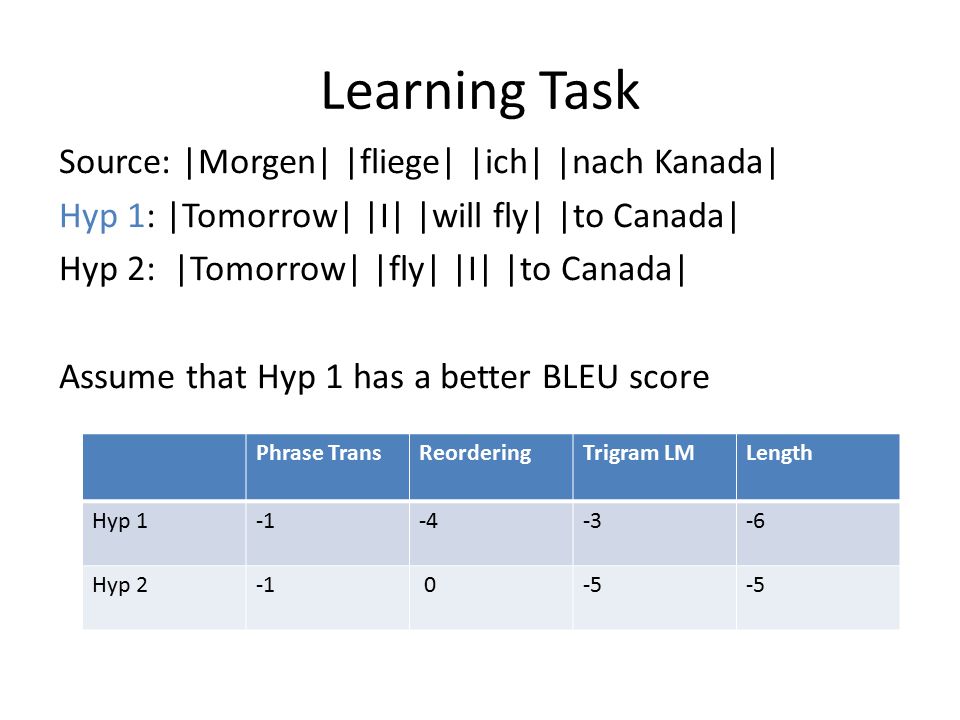 Learning Task

Source: |Morgen| |fliege| |ich| |nach Kanada|

Hyp 1: |Tomorrow| |I| |will fly| |to Canada|

Hyp 2: |Tomorrow| |fly| |I| |to Canada|

Assume that Hyp 1 has a better BLEU score

| | Phrase Trans | Reordering | Trigram LM | Length |
|---|---|---|---|---|
| Hyp 1 | -1 | -4 | -3 | -6 |
| Hyp 2 | -1 | 0 | -5 | -5 |